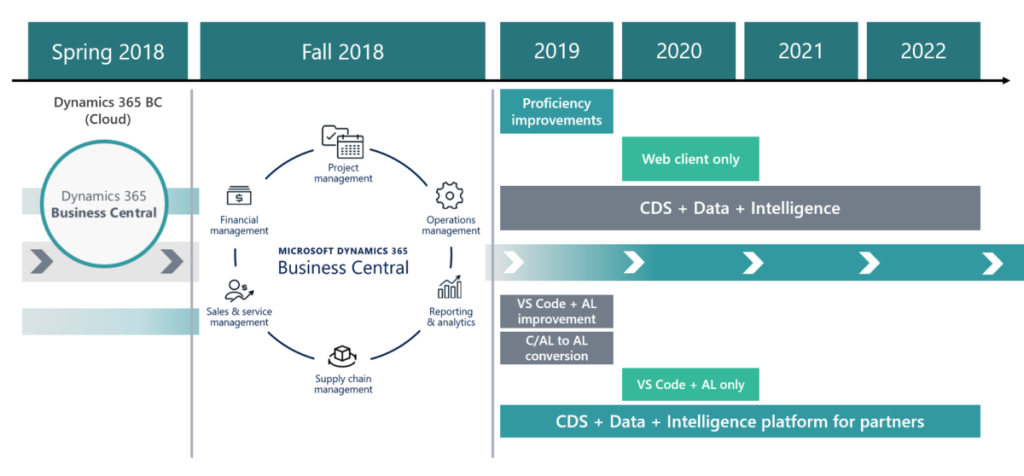 Spring 2018

Fall 2018

2019

2020

2021

2022

Dynamics 365 BC (Cloud)

Dynamics 365 Business Central

Project management

Financial management

Operations management

MICROSOFT DYNAMICS 365 Business Central

Sales & service management

Reporting & analytics

Supply chain management

Proficiency improvements

Web client only

CDS + Data + Intelligence

VS Code + AL improvement

C/AL to AL conversion

VS Code + AL only

CDS + Data + Intelligence platform for partners